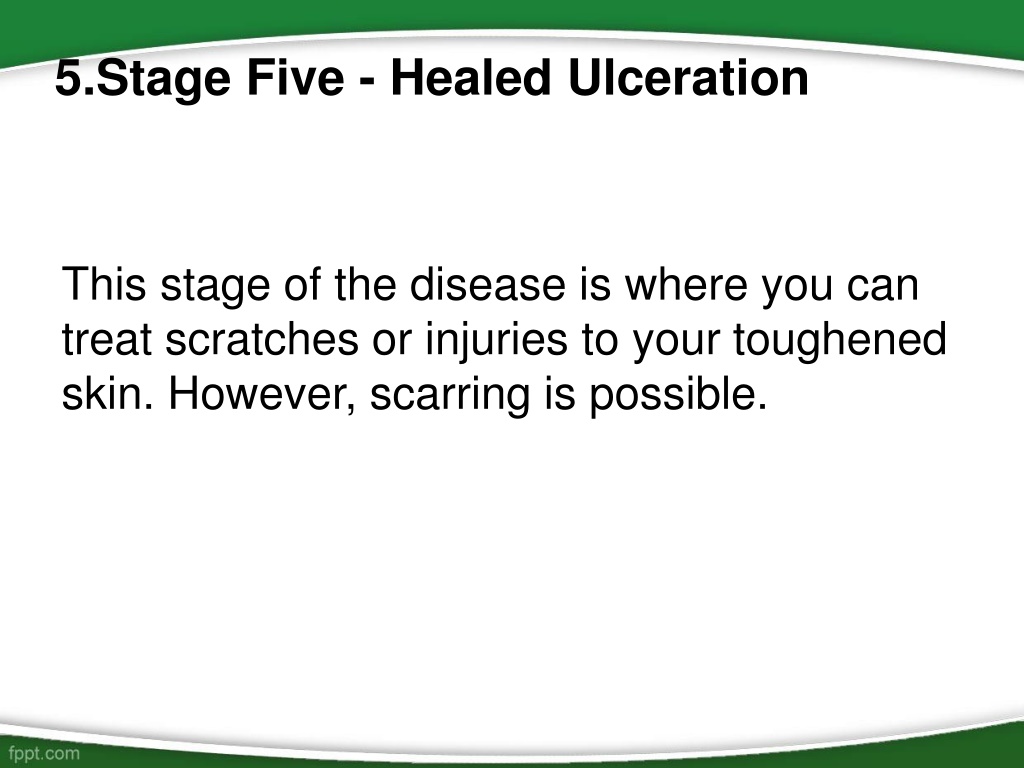 5.Stage Five - Healed Ulceration

This stage of the disease is where you can treat scratches or injuries to your toughened skin. However, scarring is possible.

fppt.com